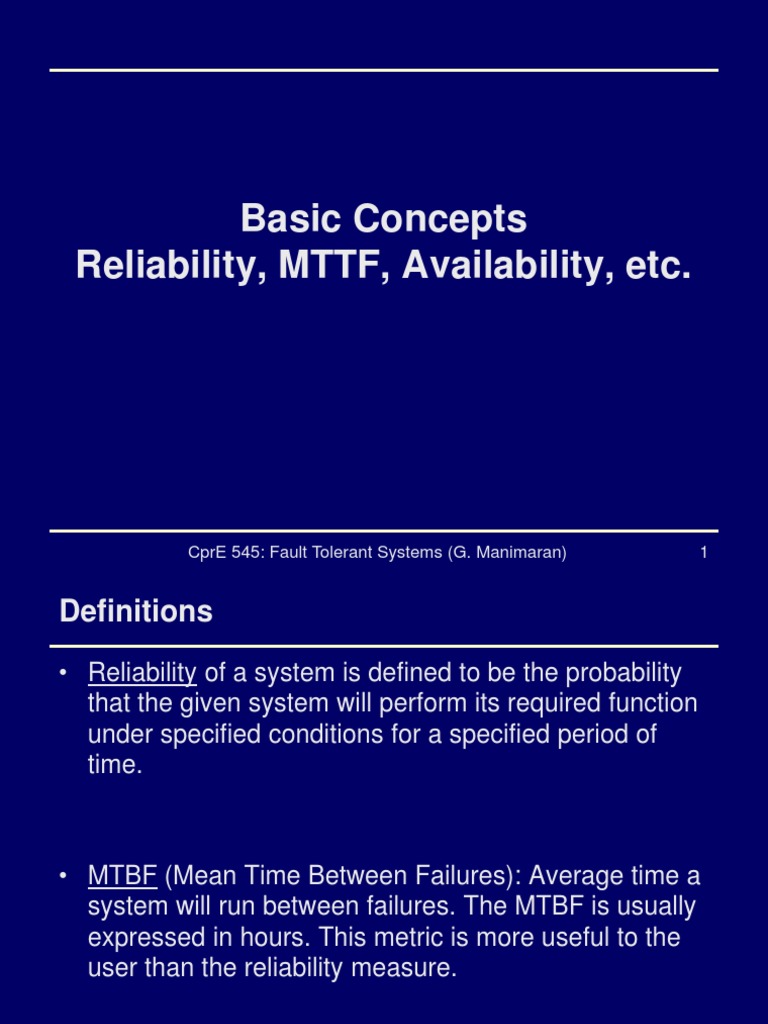 Basic Concepts
Reliability, MTTF, Availability, etc.

CprE 545: Fault Tolerant Systems (G. Manimaran)

1

Definitions

• Reliability of a system is defined to be the probability that the given system will perform its required function under specified conditions for a specified period of time.

• MTBF (Mean Time Between Failures): Average time a system will run between failures. The MTBF is usually expressed in hours. This metric is more useful to the user than the reliability measure.